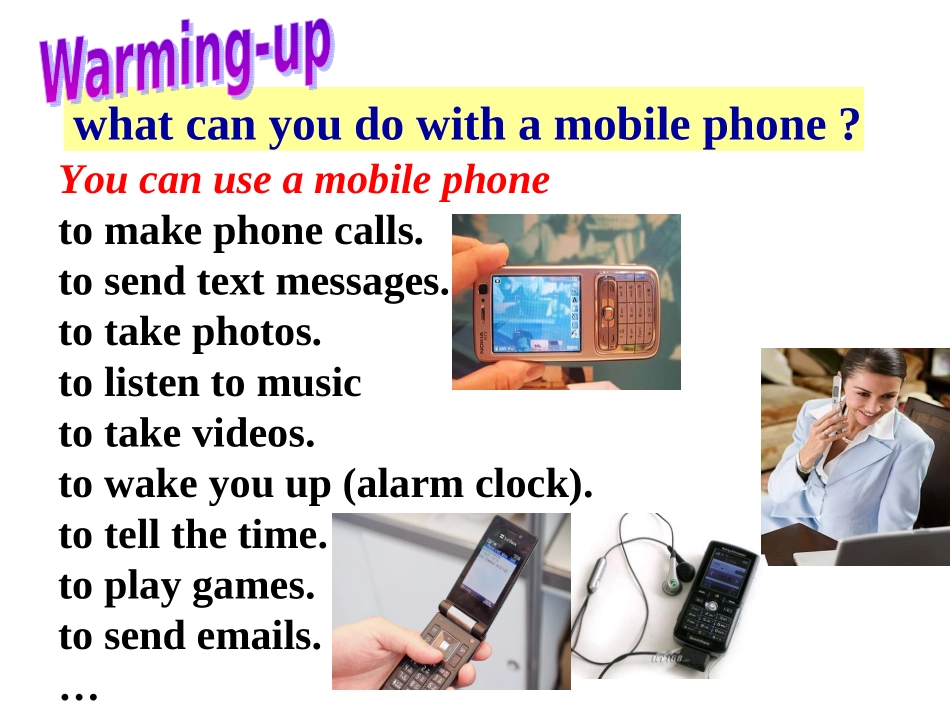 Warming-up

what can you do with a mobile phone ?

You can use a mobile phone

to make phone calls.
to send text messages.
to take photos.
to listen to music
to take videos.
to wake you up (alarm clock).
to tell the time.
to play games.
to send emails.
…